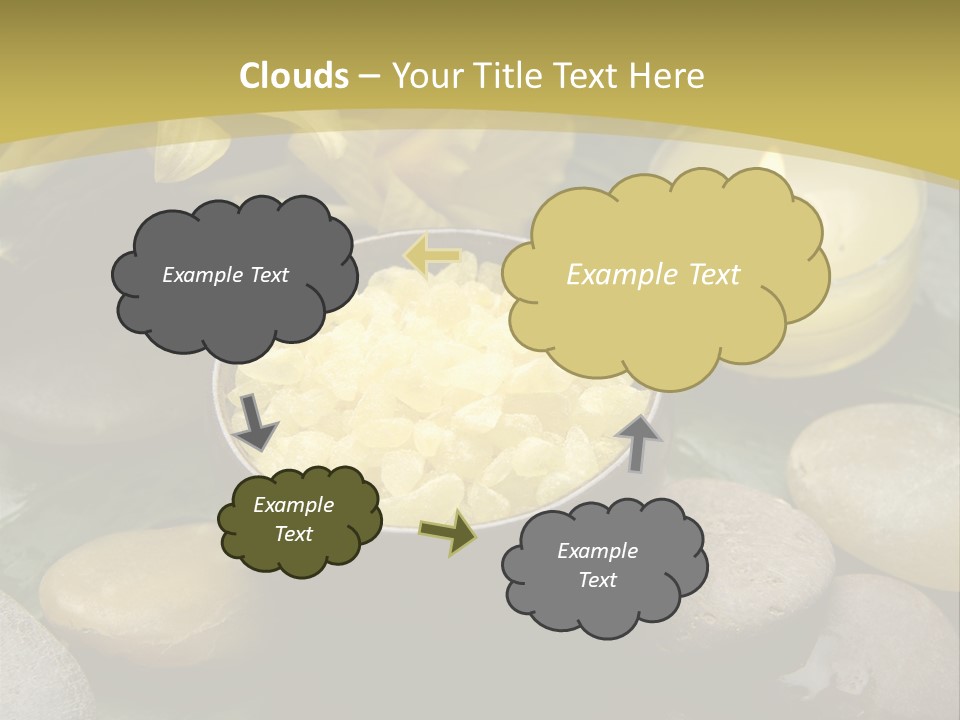 Clouds – Your Title Text Here

Example Text

Example Text

Example Text

Example Text